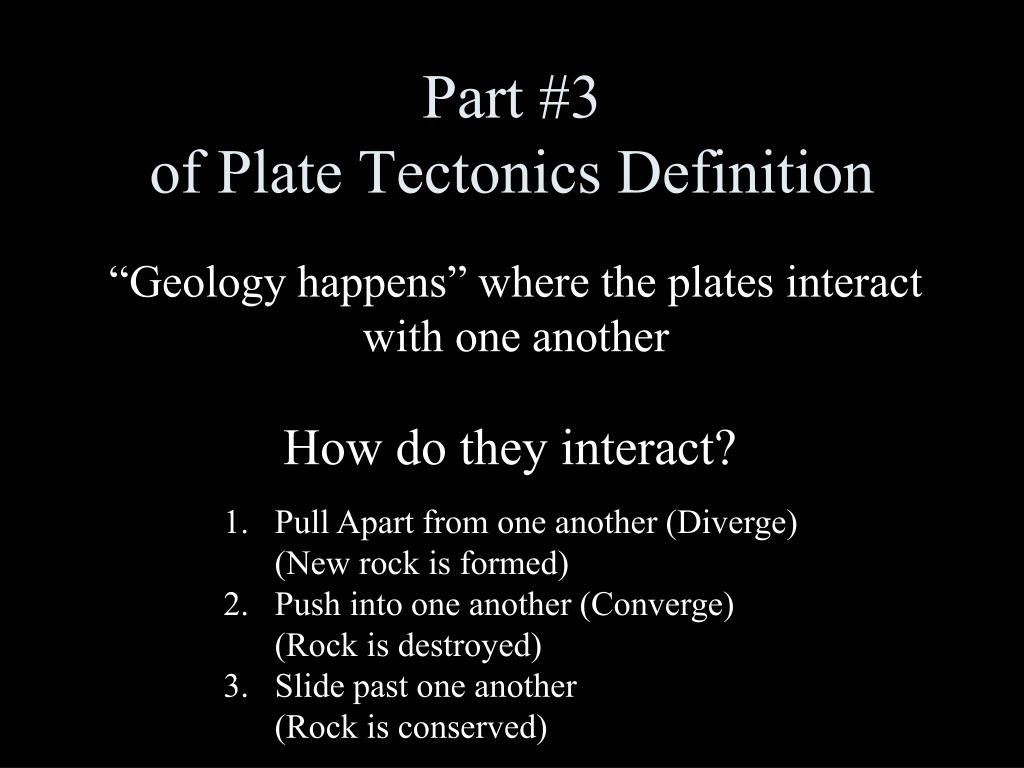 Part #3
of Plate Tectonics Definition

“Geology happens” where the plates interact with one another

How do they interact?

1. Pull Apart from one another (Diverge)
(New rock is formed)
2. Push into one another (Converge)
(Rock is destroyed)
3. Slide past one another
(Rock is conserved)